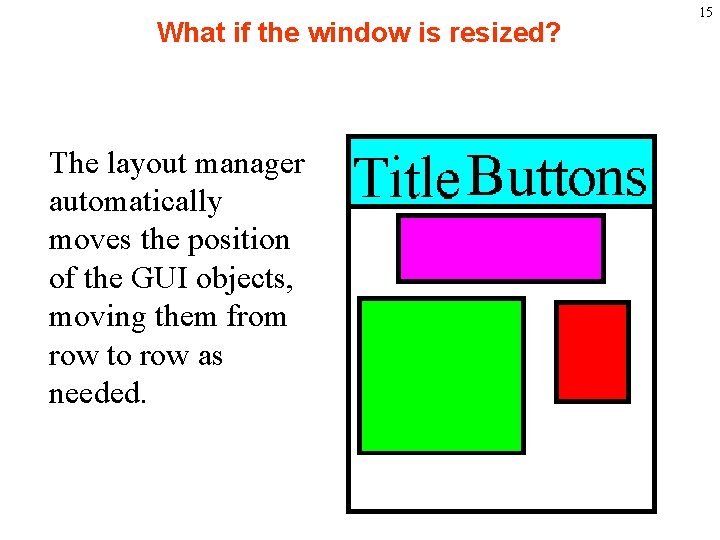 15

What if the window is resized?

The layout manager automatically moves the position of the GUI objects, moving them from row to row as needed.

Title Buttons